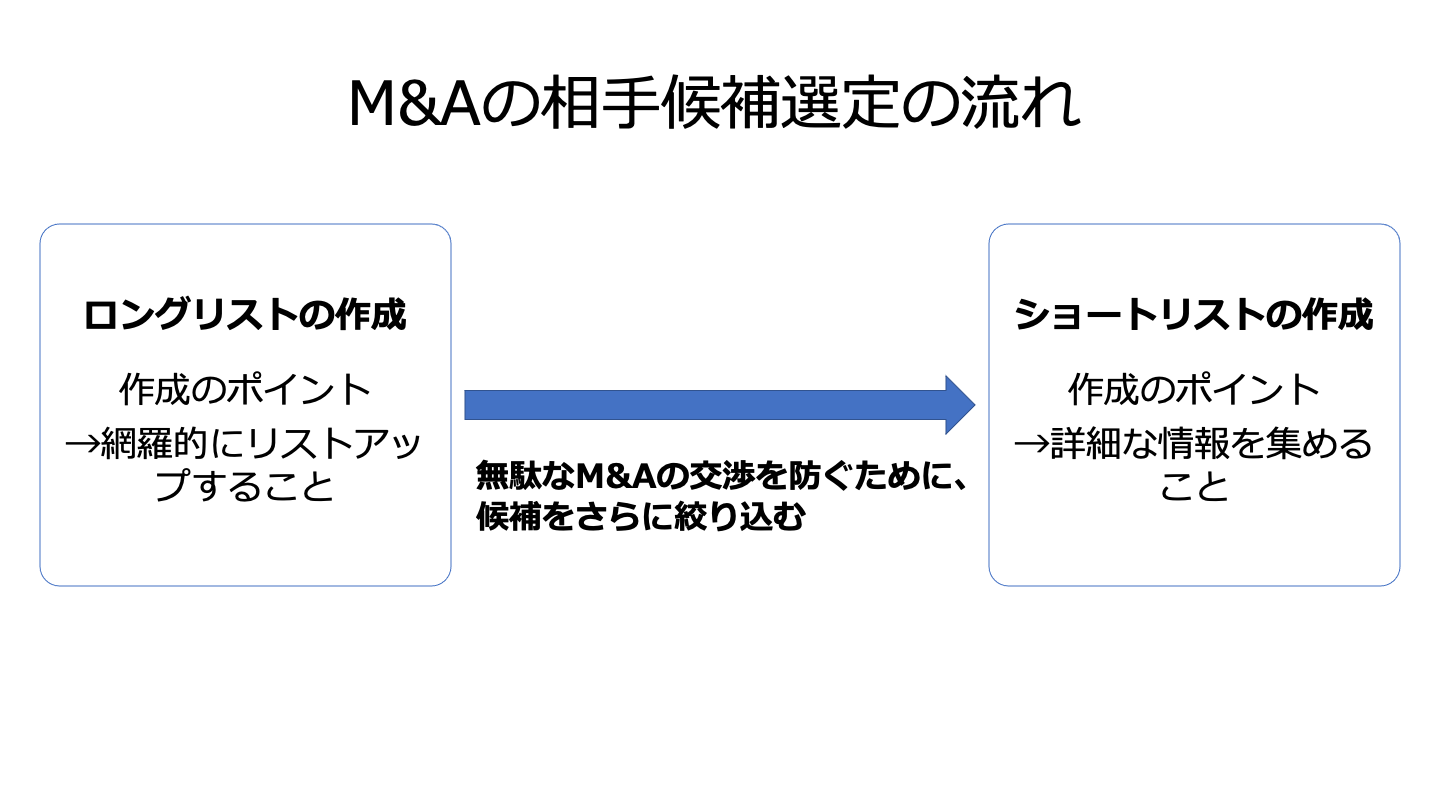 M&Aの相手候補選定の流れ

ロングリストの作成

作成のポイント
→網羅的にリストアップすること

無駄なM&Aの交渉を防ぐために、候補をさらに絞り込む

ショートリストの作成

作成のポイント
→詳細な情報を集めること